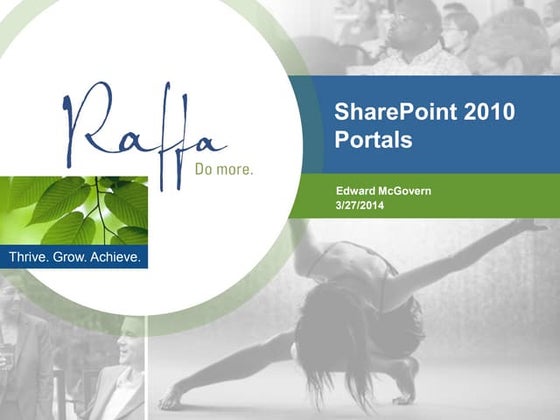 Raffa
Do more.

Thrive. Grow. Achieve.

SharePoint 2010 Portals

Edward McGovern
3/27/2014